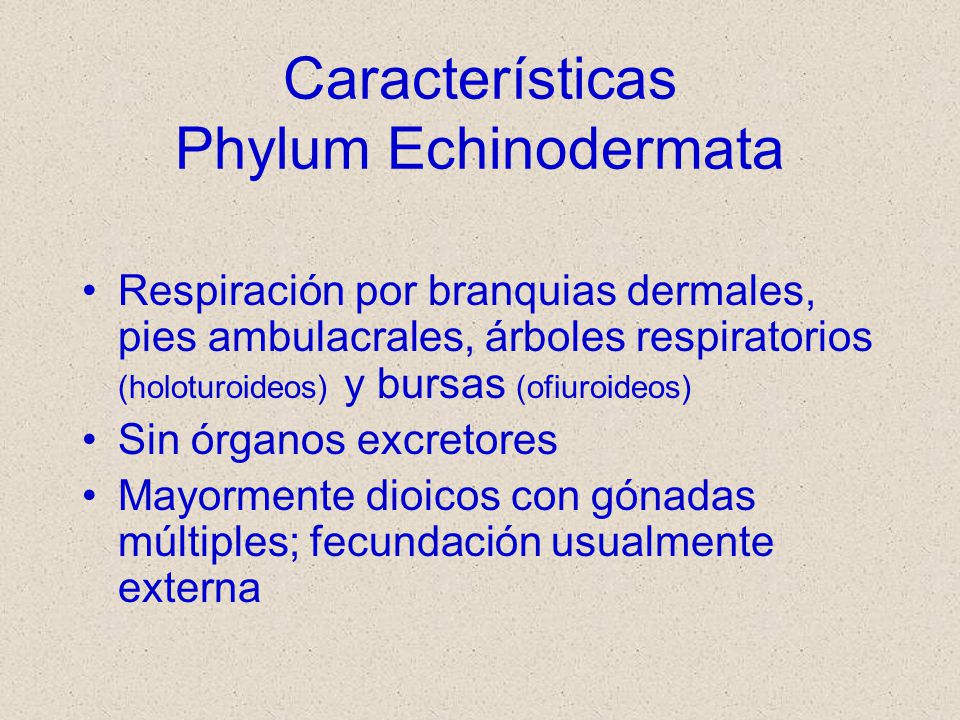 Características
Phylum Echinodermata

• Respiración por branquias dermales, pies ambulacrales, árboles respiratorios (holoturoideos) y bursas (ofiuroideos)
• Sin órganos excretores
• Mayormente dioicos con gónadas múltiples; fecundación usualmente externa